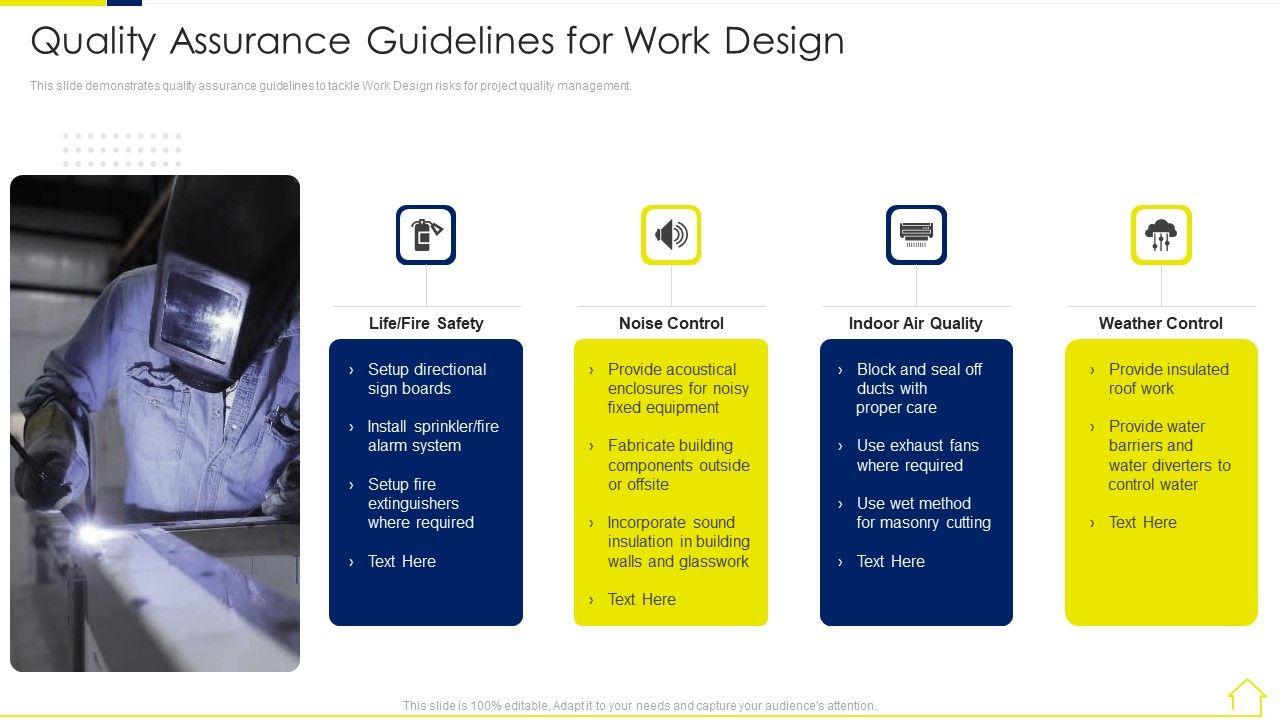 Quality Assurance Guidelines for Work Design

This slide demonstrates quality assurance guidelines to tackle Work Design risks for project quality management.

Life/Fire Safety

› Setup directional sign boards

› Install sprinkler/fire alarm system

› Setup fire extinguishers where required

› Text Here

Noise Control

› Provide acoustical enclosures for noisy fixed equipment

› Fabricate building components outside or offsite

› Incorporate sound insulation in building walls and glasswork

› Text Here

Indoor Air Quality

› Block and seal off ducts with proper care

› Use exhaust fans where required

› Use wet method for masonry cutting

› Text Here

Weather Control

› Provide insulated roof work

› Provide water barriers and water diverters to control water

› Text Here

This slide is 100% editable. Adapt it to your needs and capture your audience's attention.